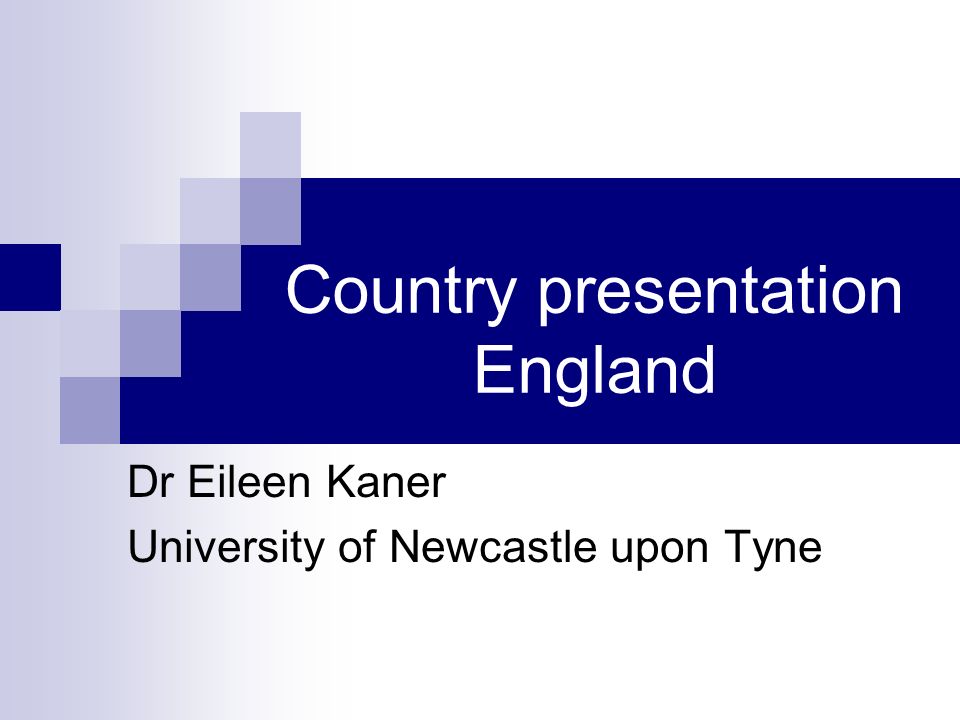 Country presentation
England

Dr Eileen Kaner

University of Newcastle upon Tyne